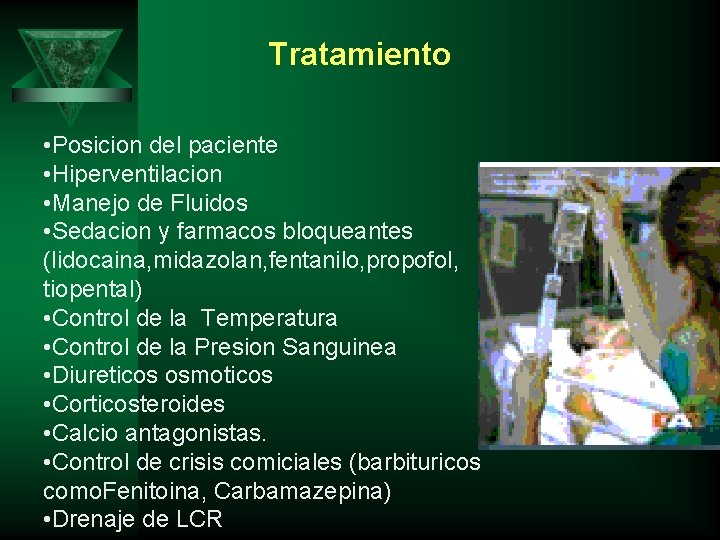 Tratamiento

•Posicion del paciente
•Hiperventilacion
•Manejo de Fluidos
•Sedacion y farmacos bloqueantes (lidocaina,midazolan,fentanilo,propofol, tiopental)
•Control de la Temperatura
•Control de la Presion Sanguinea
•Diureticos osmoticos
•Corticosteroides
•Calcio antagonistas.
•Control de crisis comiciales (barbituricos comoFenitoina, Carbamazepina)
•Drenaje de LCR